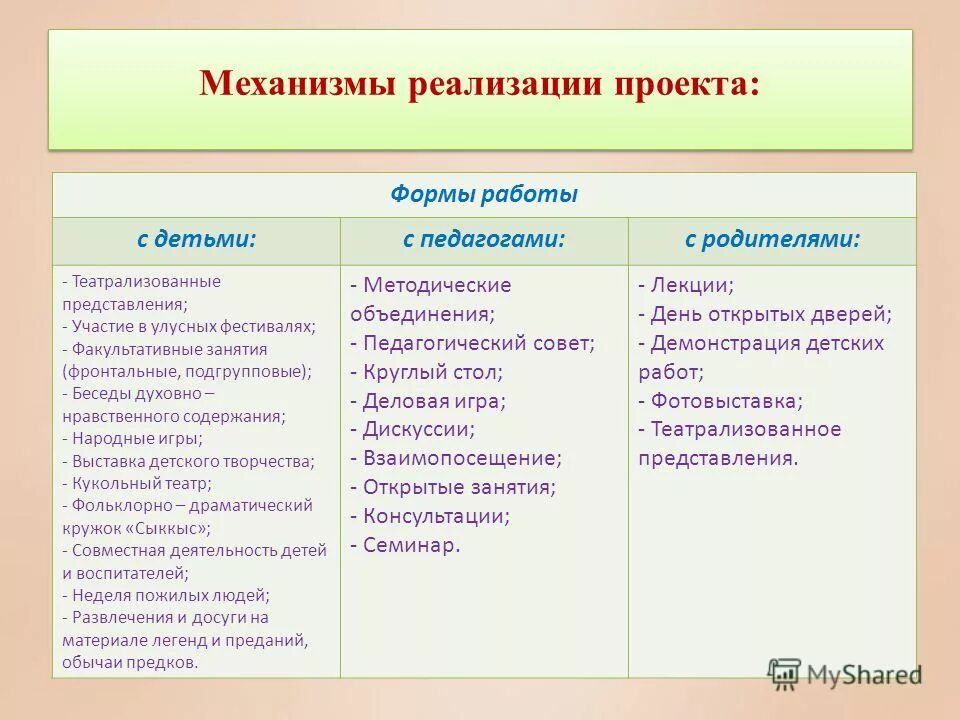 Механизмы реализации проекта:

| Формы работы | | |
|---|---|---|
| с детьми: | с педагогами: | с родителями: |
| - Театрализованные представления; - Участие в улусных фестивалях; - Факультативные занятия (фронтальные, подгрупповые); - Беседы духовно – нравственного содержания; - Народные игры; - Выставка детского творчества; - Кукольный театр; - Фольклорно – драматический кружок «Сыккыс»; - Совместная деятельность детей и воспитателей; - Неделя пожилых людей; - Развлечения и досуги на материале легенд и преданий, обычаи предков. | - Методические объединения; - Педагогический совет; - Круглый стол; - Деловая игра; - Дискуссии; - Взаимопосещение; - Открытые занятия; - Консультации; - Семинар. | - Лекции; - День открытых дверей; - Демонстрация детских работ; - Фотовыставка; - Театрализованное представления. |

MyShared